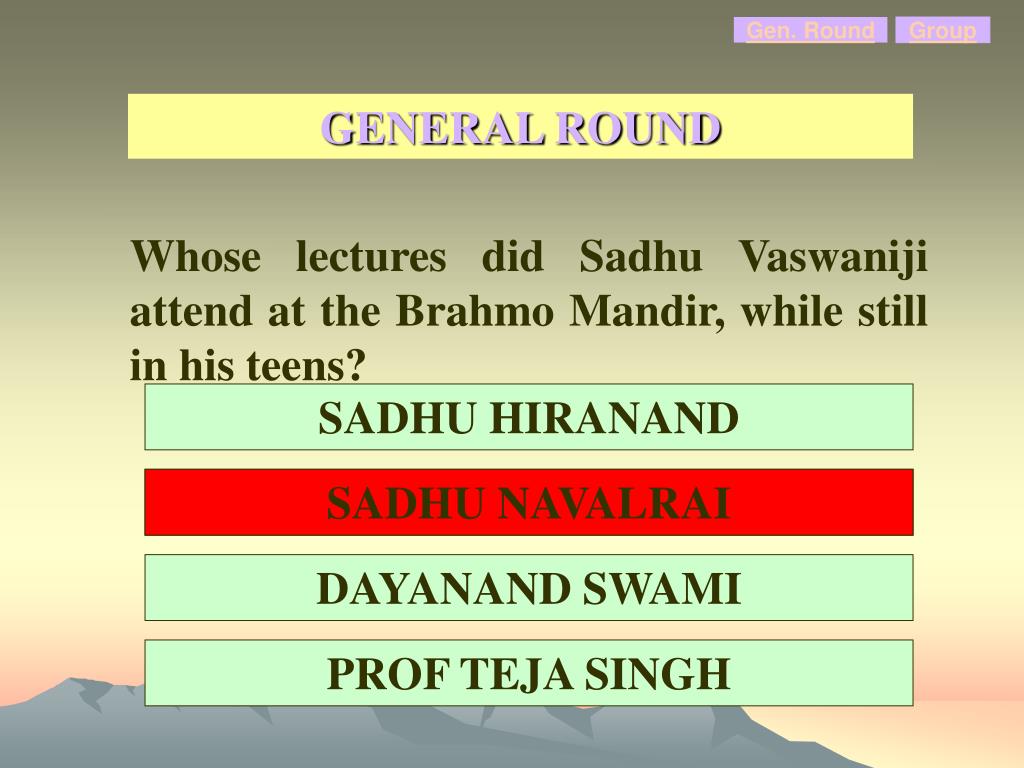 Gen. Round Group

GENERAL ROUND

Whose lectures did Sadhu Vaswaniji attend at the Brahmo Mandir, while still in his teens?

SADHU HIRANAND

SADHU NAVALRAI

DAYANAND SWAMI

PROF TEJA SINGH